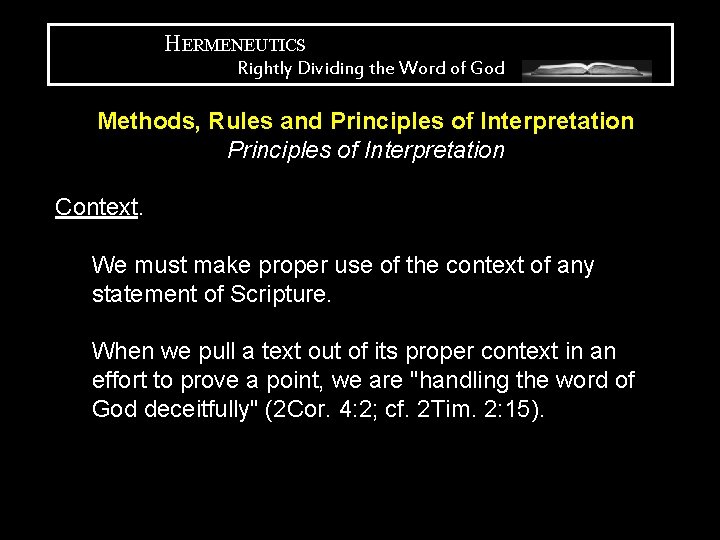 HERMENEUTICS
Rightly Dividing the Word of God

Methods, Rules and Principles of Interpretation
Principles of Interpretation

Context.

We must make proper use of the context of any statement of Scripture.

When we pull a text out of its proper context in an effort to prove a point, we are "handling the word of God deceitfully" (2Cor. 4:2; cf. 2Tim. 2:15).